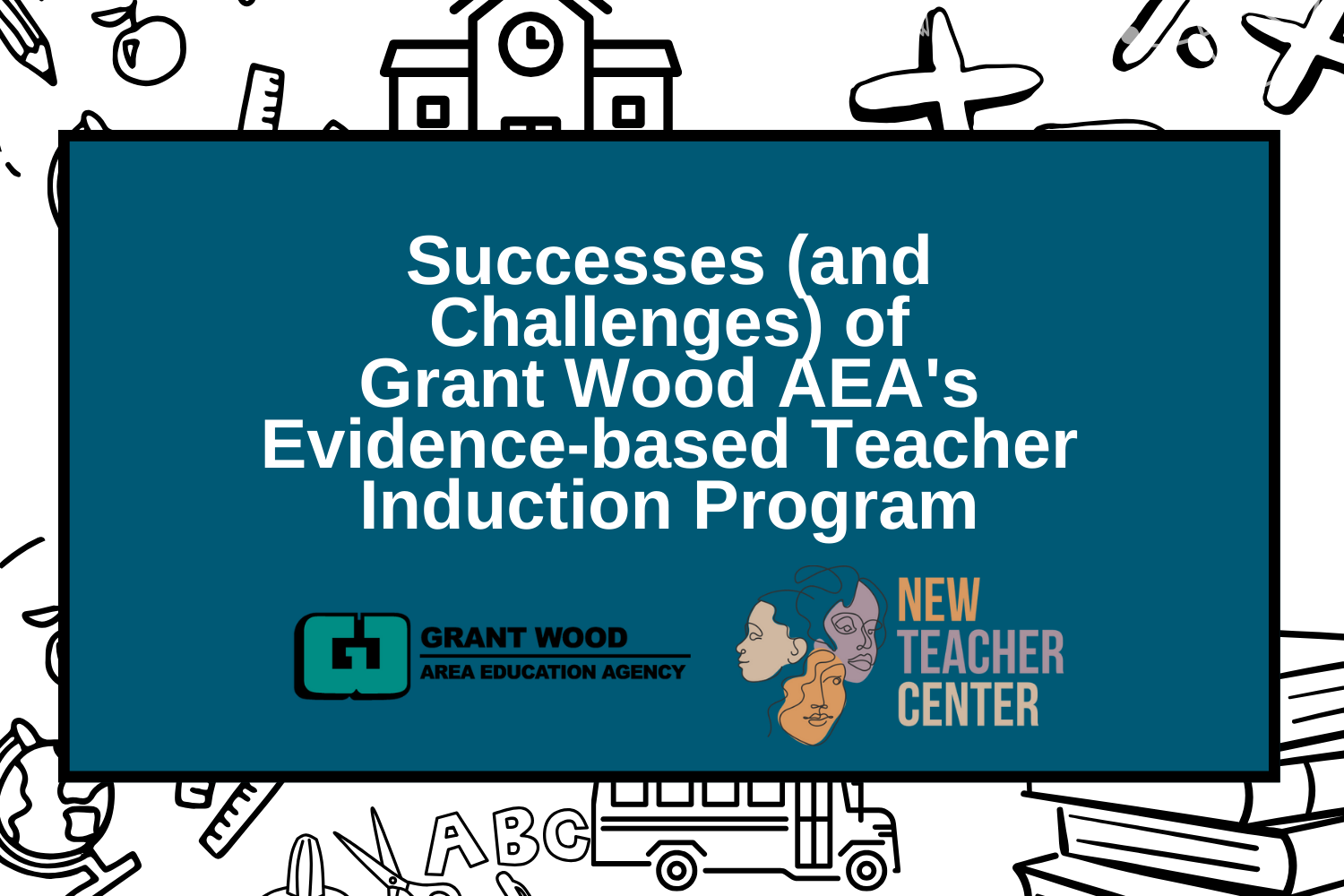 Successes (and Challenges) of Grant Wood AEA's Evidence-based Teacher Induction Program

GRANT WOOD
AREA EDUCATION AGENCY

NEW
TEACHER
CENTER

ABC